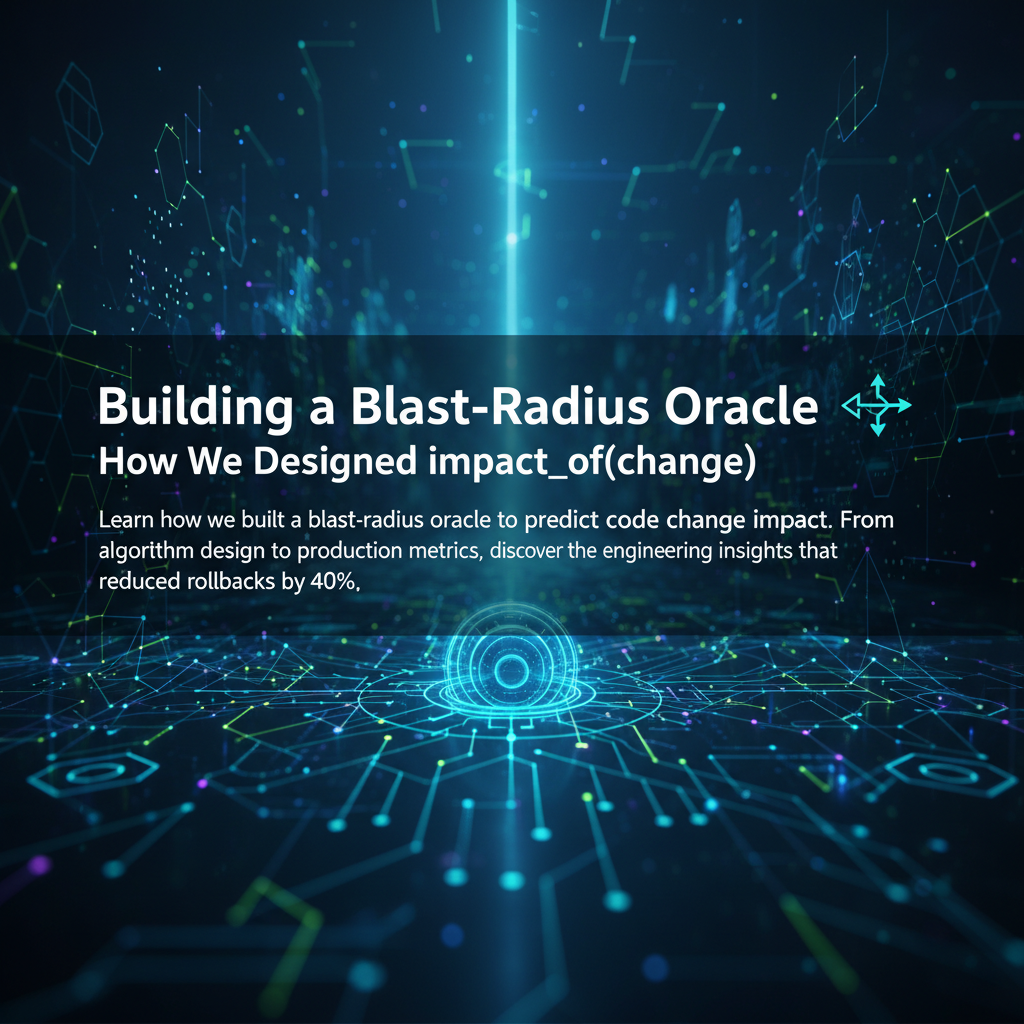 Building a Blast-Radius Oracle
How We Designed impact_of(change)

Learn how we built a blast-radius oracle to predict code change impact. From algorithm design to production metrics, discover the engineering insights that reduced rollbacks by 40%,